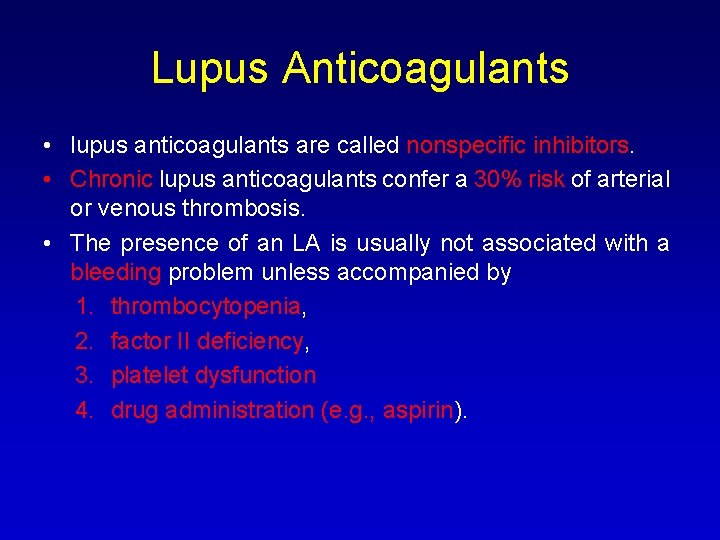 Lupus Anticoagulants

• lupus anticoagulants are called nonspecific inhibitors.

• Chronic lupus anticoagulants confer a 30% risk of arterial or venous thrombosis.

• The presence of an LA is usually not associated with a bleeding problem unless accompanied by

1. thrombocytopenia,
2. factor II deficiency,
3. platelet dysfunction
4. drug administration (e.g., aspirin).